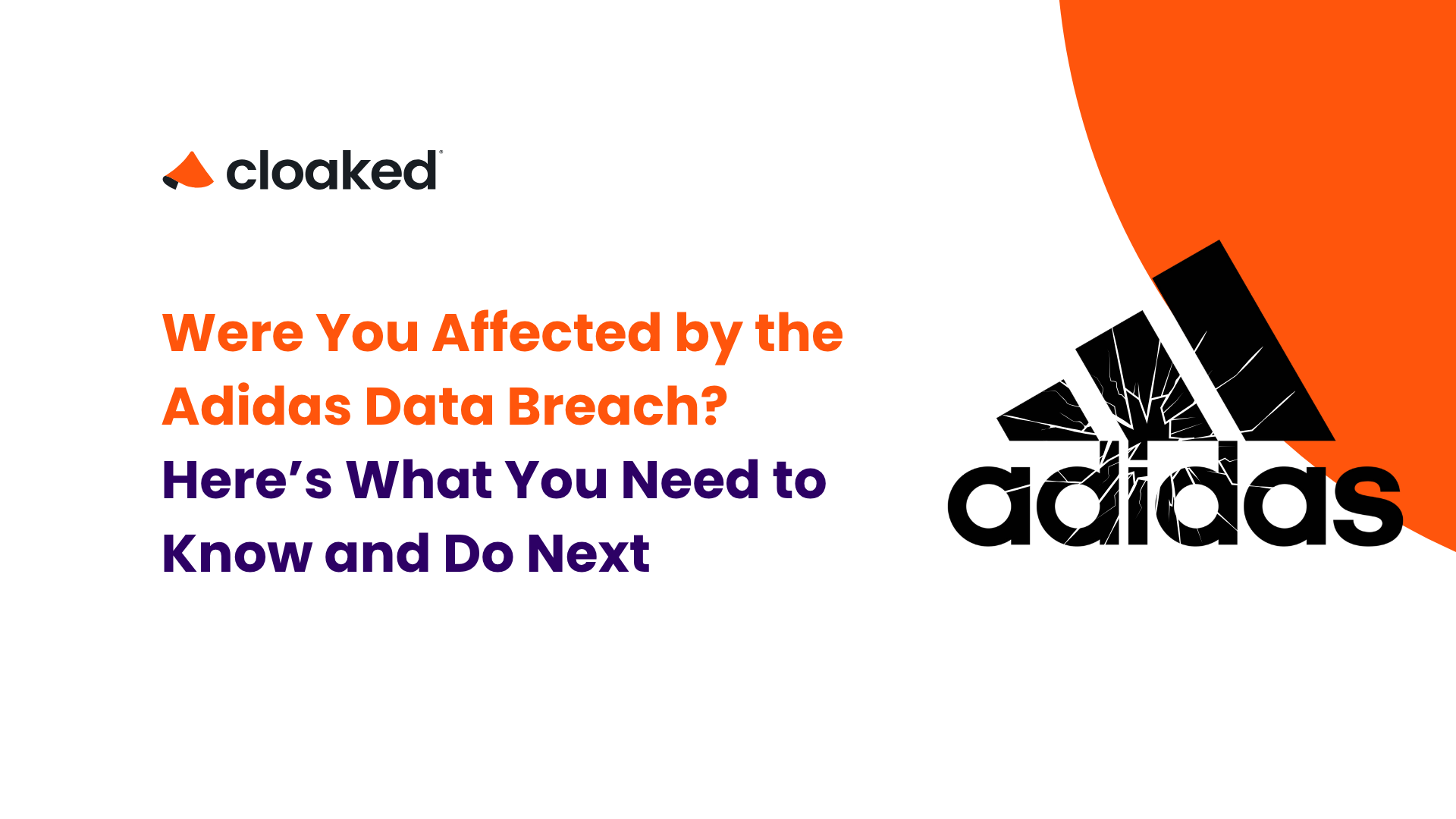 cloaked

Were You Affected by the Adidas Data Breach?

Here’s What You Need to Know and Do Next

adidas